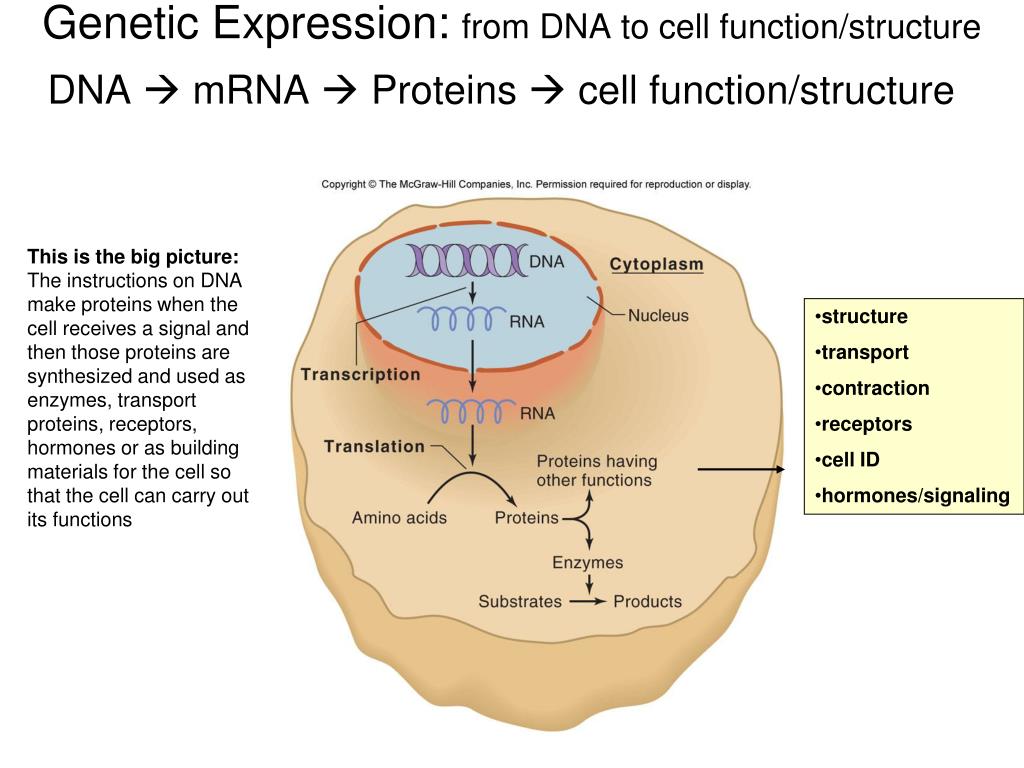 Genetic Expression: from DNA to cell function/structure

DNA → mRNA → Proteins → cell function/structure

Copyright © The McGraw-Hill Companies, Inc. Permission required for reproduction or display.

This is the big picture: The instructions on DNA make proteins when the cell receives a signal and then those proteins are synthesized and used as enzymes, transport proteins, receptors, hormones or as building materials for the cell so that the cell can carry out its functions

DNA

Cytoplasm

Nucleus

RNA

Transcription

RNA

Translation

Proteins having other functions

Amino acids

Proteins

Enzymes

Substrates

Products

•structure
•transport
•contraction
•receptors
•cell ID
•hormones/signaling